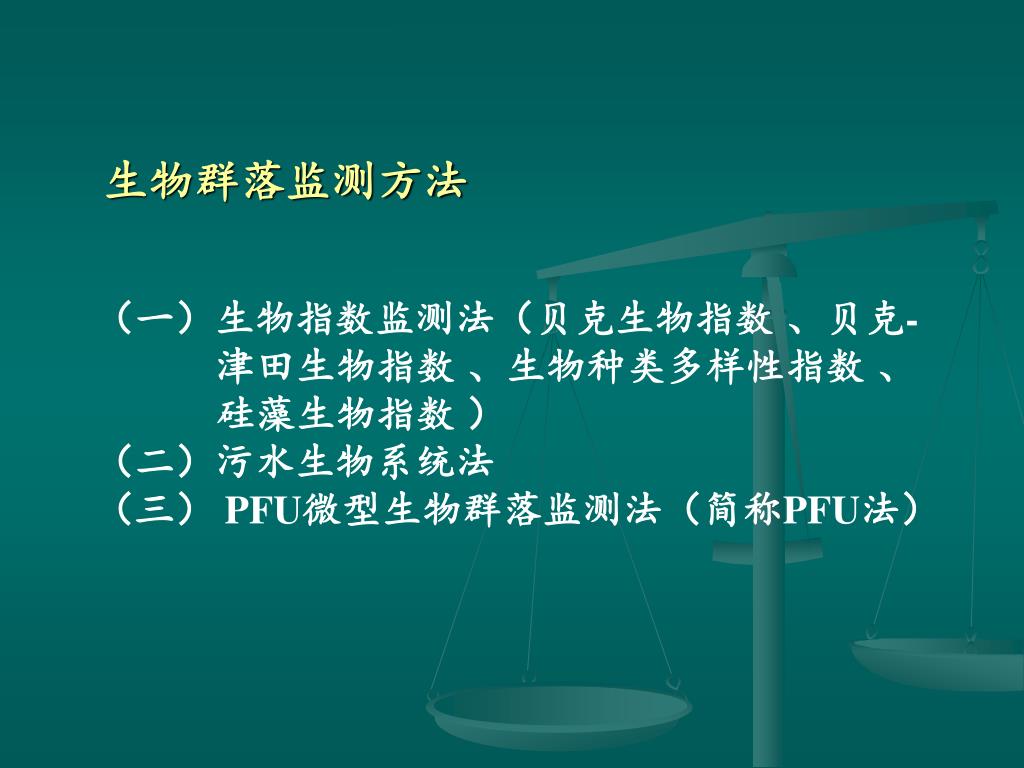 生物群落监测方法

（一）生物指数监测法（贝克生物指数 、贝克-津田生物指数 、生物种类多样性指数 、硅藻生物指数 ）
（二）污水生物系统法
（三） PFU微型生物群落监测法（简称PFU法）